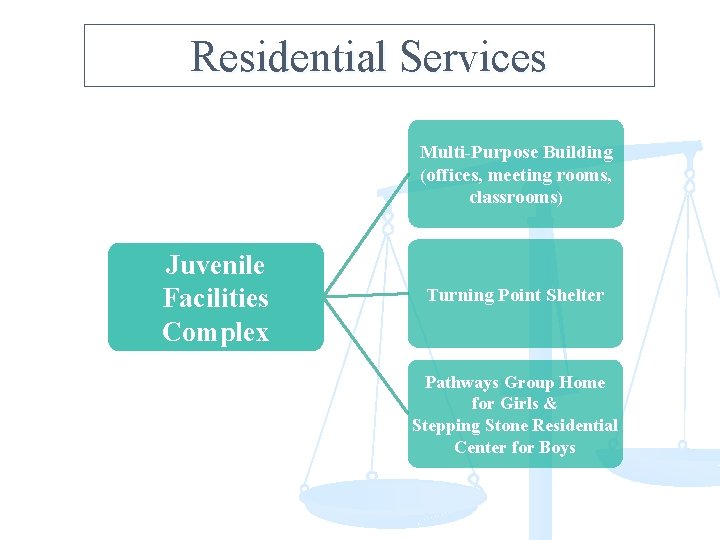 Residential Services

Juvenile Facilities Complex

Multi-Purpose Building (offices, meeting rooms, classrooms)

Turning Point Shelter

Pathways Group Home for Girls &
Stepping Stone Residential Center for Boys